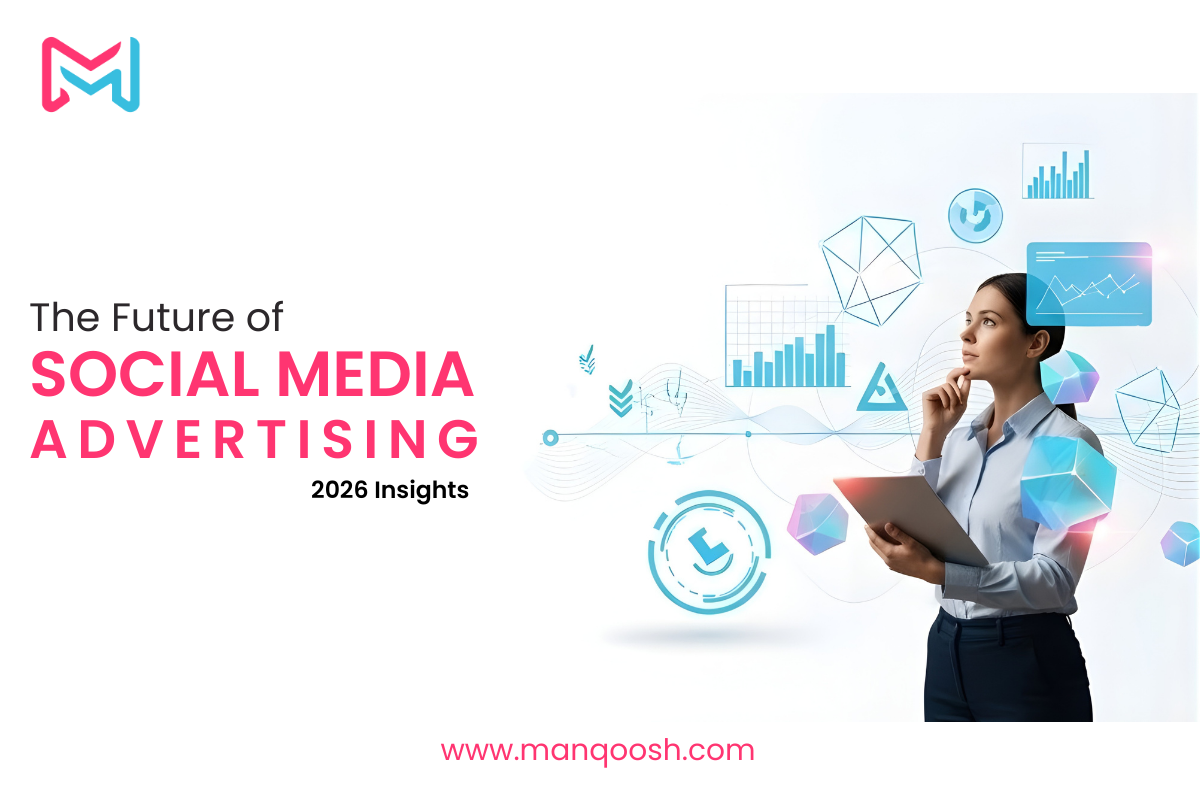 The Future of
SOCIAL MEDIA
ADVERTISING
2026 Insights

www.manqoosh.com